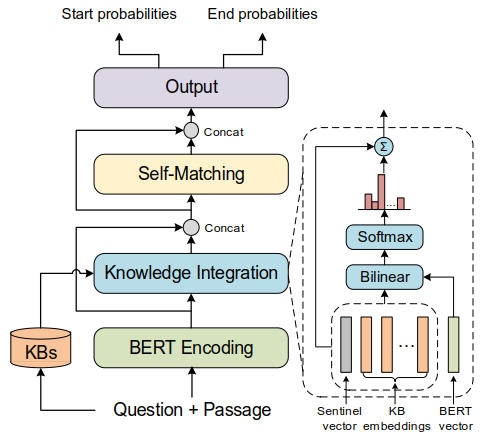 Start probabilities

End probabilities

Output

Concat

Self-Matching

Concat

Knowledge Integration

KBs

BERT Encoding

Question + Passage

$\Sigma$

...

Softmax

Bilinear

...

Sentinel vector

KB embeddings

BERT vector